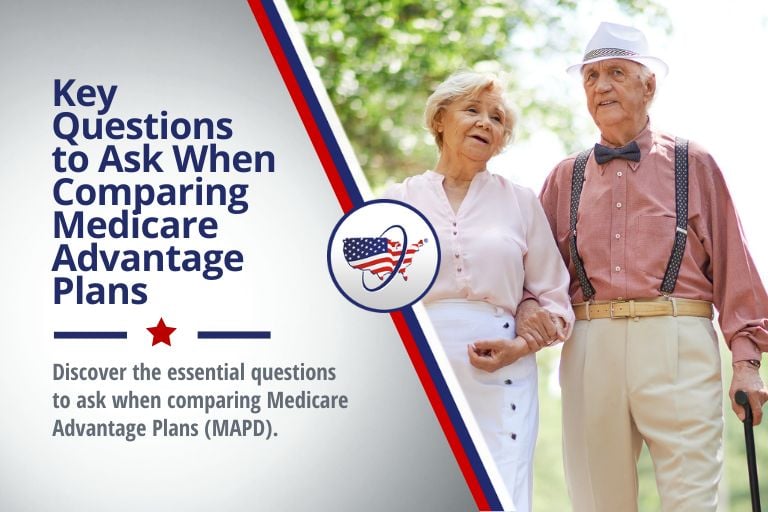 Key Questions to Ask When Comparing Medicare Advantage Plans

Discover the essential questions to ask when comparing Medicare Advantage Plans (MAPD).